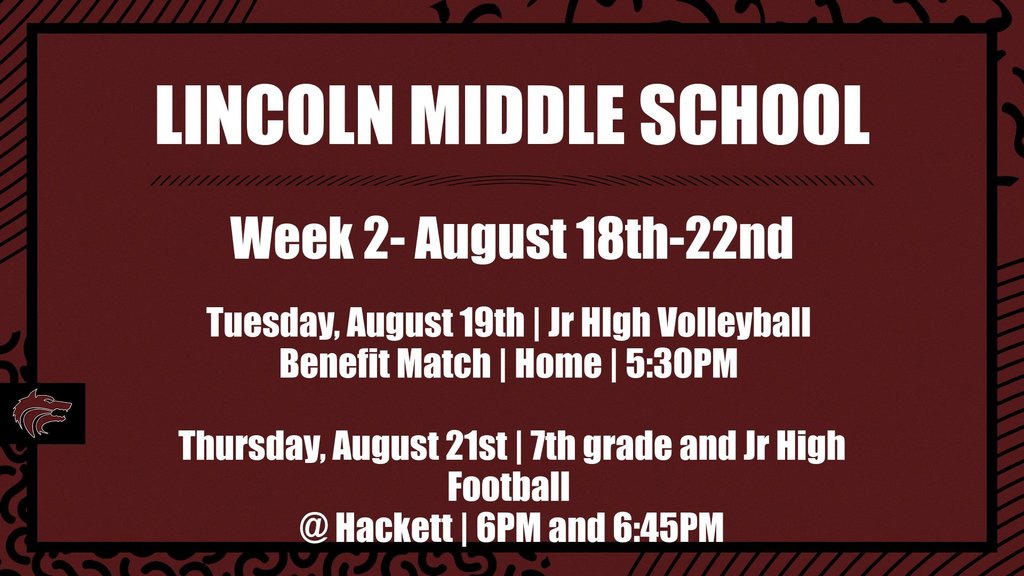 LINCOLN MIDDLE SCHOOL

Week 2- August 18th-22nd

Tuesday, August 19th | Jr HIgh Volleyball Benefit Match | Home | 5:30PM

Thursday, August 21st | 7th grade and Jr High Football @ Hackett | 6PM and 6:45PM